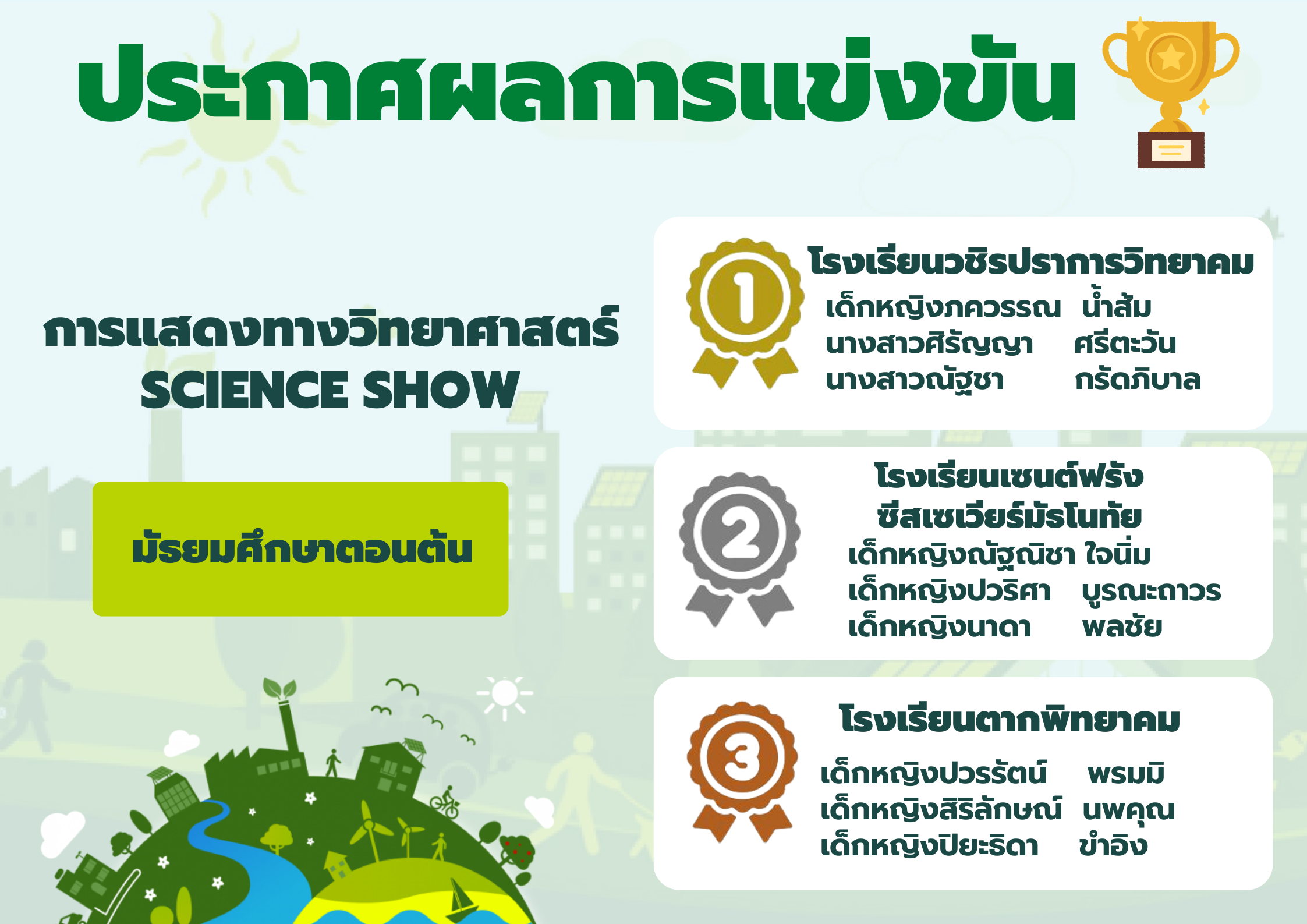 ประกาศผลการแข่งขัน

การแสดงทางวิทยาศาสตร์
SCIENCE SHOW

มัธยมศึกษาตอนต้น

1
โรงเรียนวชิรปราการวิทยาคม
เด็กหญิงภควรรณ น้ำส้ม
นางสาวศิรัญญา ศรีตะวัน
นางสาวณัฐชา กรัดภิบาล

2
โรงเรียนเซนต์ฟรังซีสเซเวียร์มัธโนทัย
เด็กหญิงณัฐณิชา ใจนิ่ม
เด็กหญิงปวริศา บูรณะถาวร
เด็กหญิงนาดา พลชัย

3
โรงเรียนตากพิทยาคม
เด็กหญิงปวรรัตน์ พรมมิ
เด็กหญิงสิริลักษณ์ นพคุณ
เด็กหญิงปิยะธิดา ขำอิง